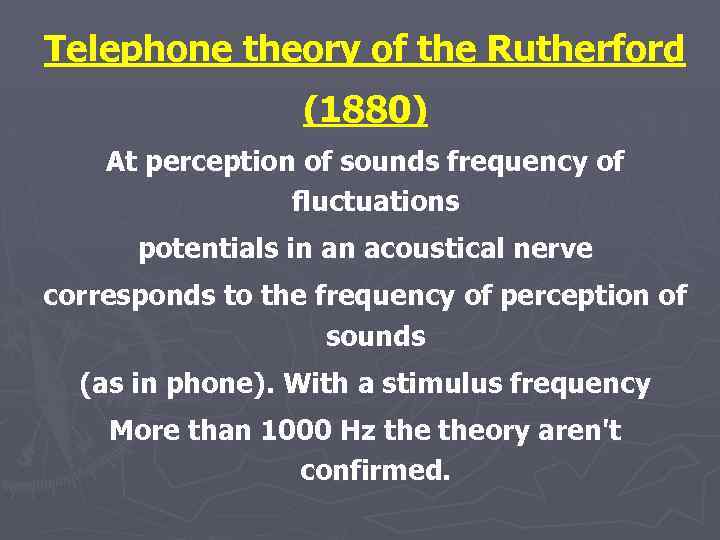 Telephone theory of the Rutherford (1880)

At perception of sounds frequency of fluctuations

potentials in an acoustical nerve

corresponds to the frequency of perception of sounds

(as in phone). With a stimulus frequency

More than 1000 Hz the theory aren't confirmed.